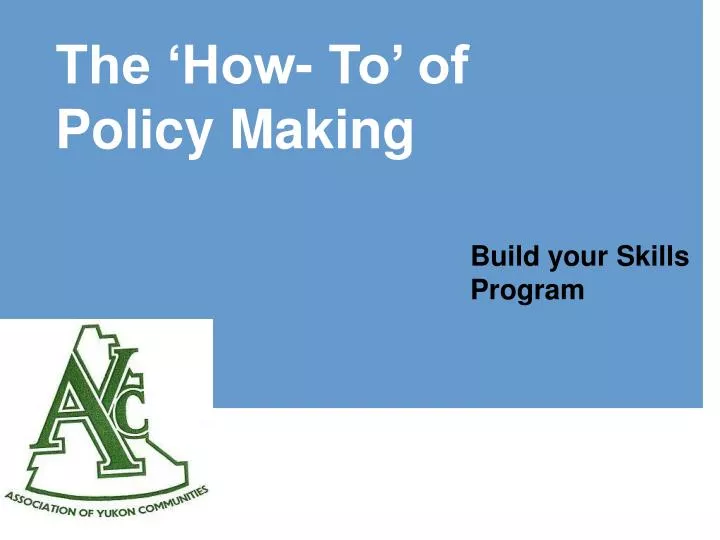 The ‘How- To’ of Policy Making

Build your Skills Program

AYC

ASSOCIATION OF YUKON COMMUNITIES